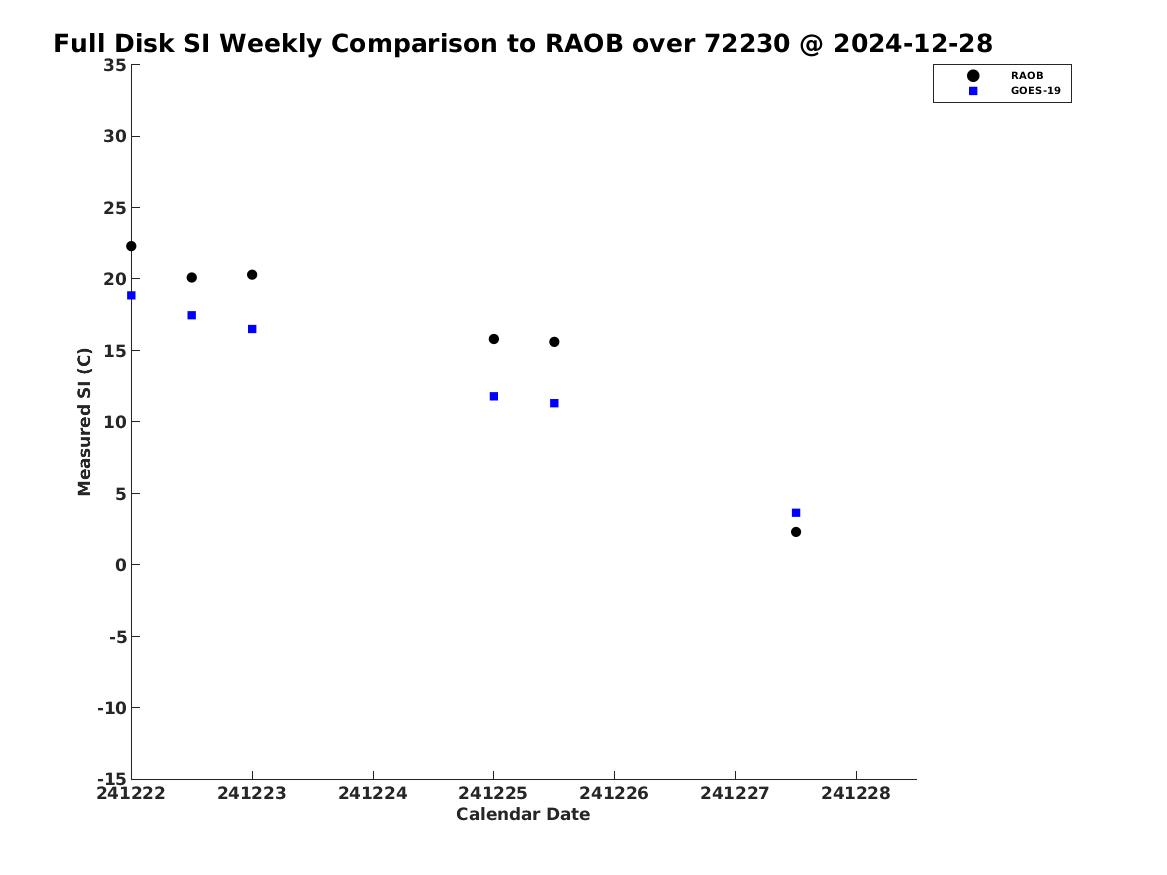 Full Disk SI Weekly Comparison to RAOB over 72230 @ 2024-12-28

RAOB
GOES-19

Measured SI (C)

35
30
25
20
15
10
5
0
-5
-10
-15

241222
241223
241224
241225
241226
241227
241228

Calendar Date